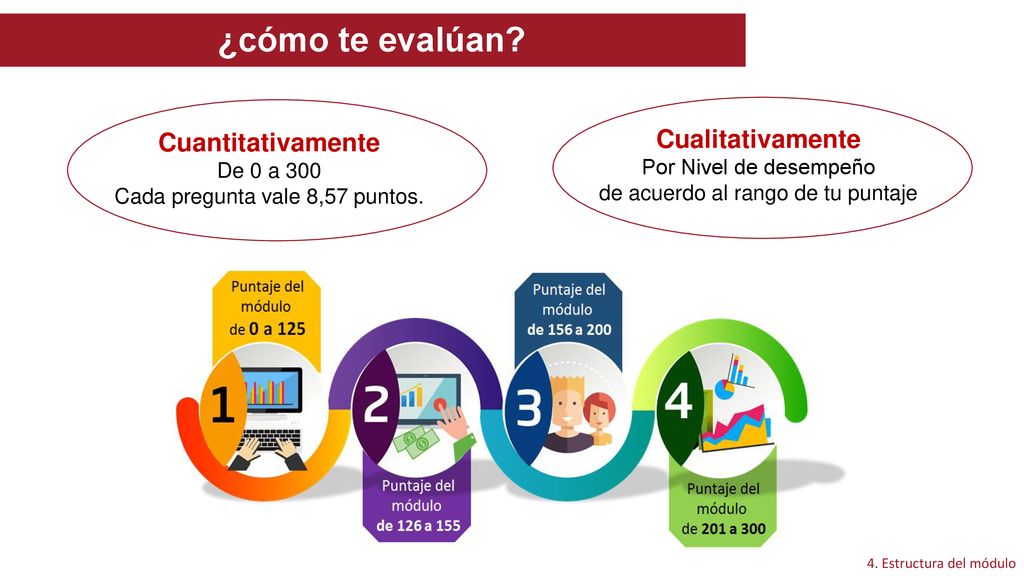 ¿cómo te evalúan?

Cuantitativamente
De 0 a 300
Cada pregunta vale 8,57 puntos.

Cualitativamente
Por Nivel de desempeño
de acuerdo al rango de tu puntaje

Puntaje del módulo de 0 a 125

1

2

Puntaje del módulo de 126 a 155

Puntaje del módulo de 156 a 200

3

4

Puntaje del módulo de 201 a 300

4. Estructura del módulo